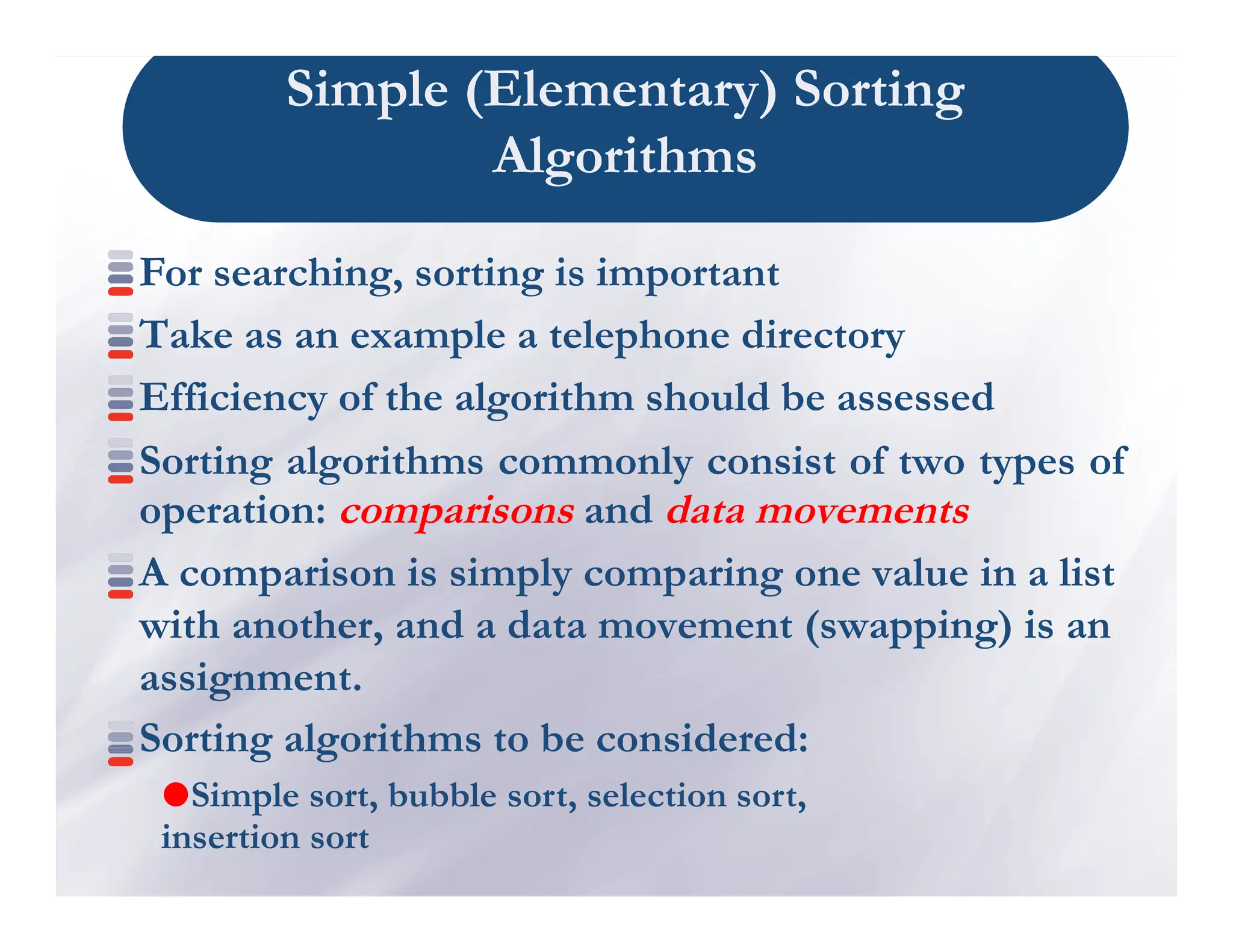 Simple (Elementary) Sorting Algorithms

For searching, sorting is important

Take as an example a telephone directory

Efficiency of the algorithm should be assessed

Sorting algorithms commonly consist of two types of operation: comparisons and data movements

A comparison is simply comparing one value in a list with another, and a data movement (swapping) is an assignment.

Sorting algorithms to be considered:

Simple sort, bubble sort, selection sort, insertion sort